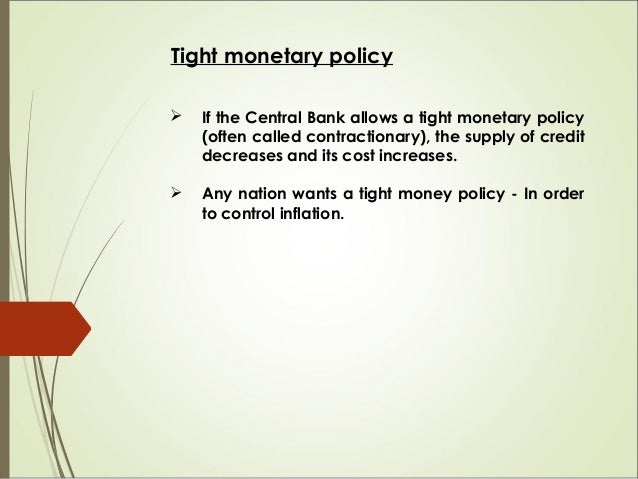 Tight monetary policy

➢ If the Central Bank allows a tight monetary policy (often called contractionary), the supply of credit decreases and its cost increases.

➢ Any nation wants a tight money policy - In order to control inflation.